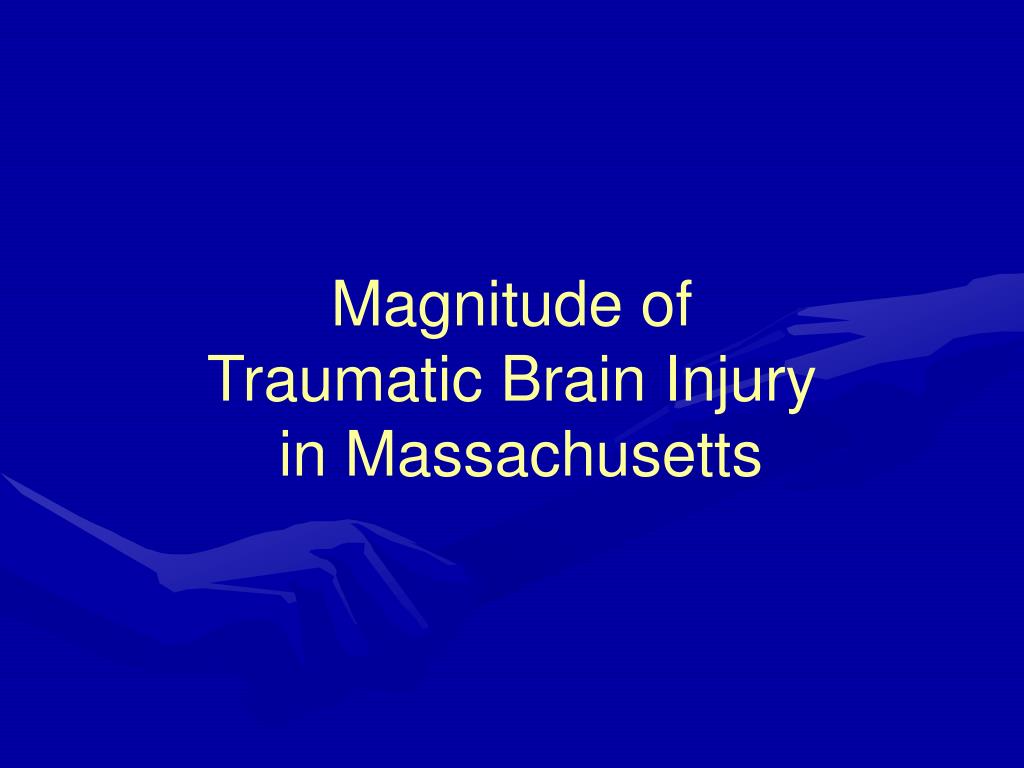 Magnitude of
Traumatic Brain Injury
in Massachusetts